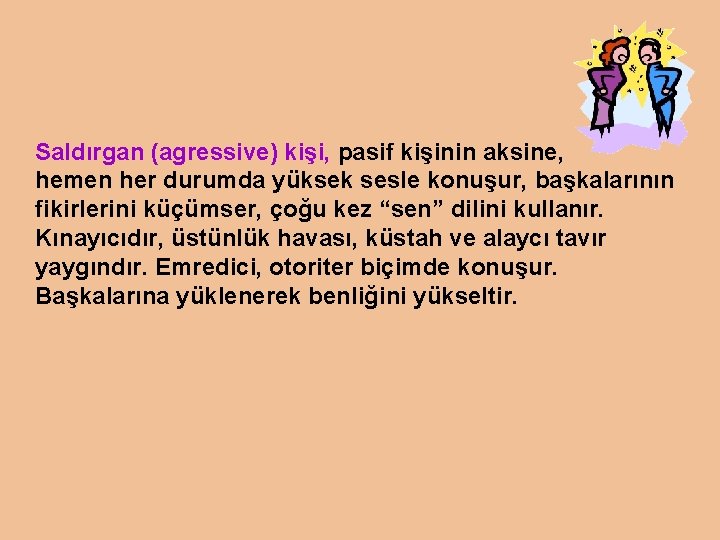 Saldırgan (agressive) kişi, pasif kişinin aksine, hemen her durumda yüksek sesle konuşur, başkalarının fikirlerini küçümser, çoğu kez “sen” dilini kullanır. Kınayıcıdır, üstünlük havası, küstah ve alaycı tavır yaygındır. Emredici, otoriter biçimde konuşur. Başkalarına yüklenerek benliğini yükseltir.